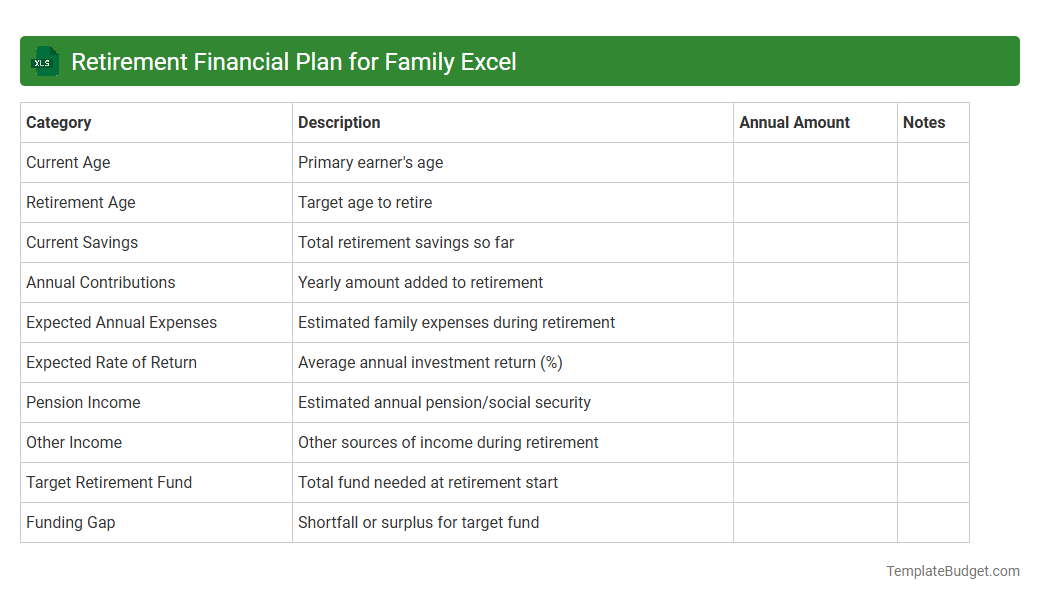 XLS

Retirement Financial Plan for Family Excel

| Category | Description | Annual Amount | Notes |
|---|---|---|---|
| Current Age | Primary earner's age | | |
| Retirement Age | Target age to retire | | |
| Current Savings | Total retirement savings so far | | |
| Annual Contributions | Yearly amount added to retirement | | |
| Expected Annual Expenses | Estimated family expenses during retirement | | |
| Expected Rate of Return | Average annual investment return (%) | | |
| Pension Income | Estimated annual pension/social security | | |
| Other Income | Other sources of income during retirement | | |
| Target Retirement Fund | Total fund needed at retirement start | | |
| Funding Gap | Shortfall or surplus for target fund | | |

TemplateBudget.com